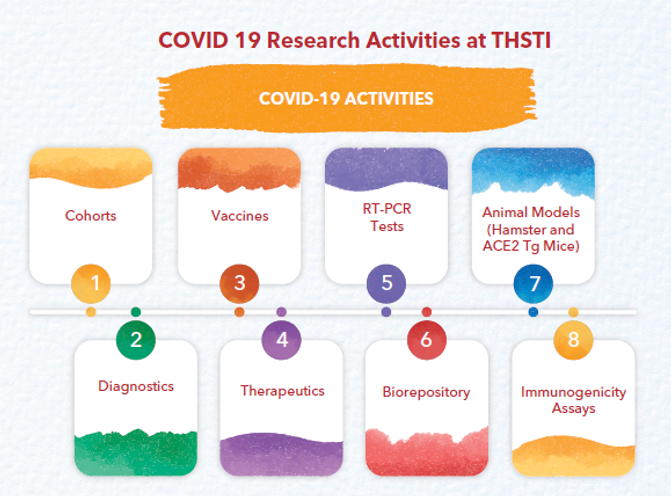 COVID 19 Research Activities at THSTI

COVID-19 ACTIVITIES

Cohorts

1

Vaccines

3

RT-PCR Tests

5

Animal Models (Hamster and ACE2 Tg Mice)

7

2

Diagnostics

4

Therapeutics

6

Biorepository

8

Immunogenicity Assays